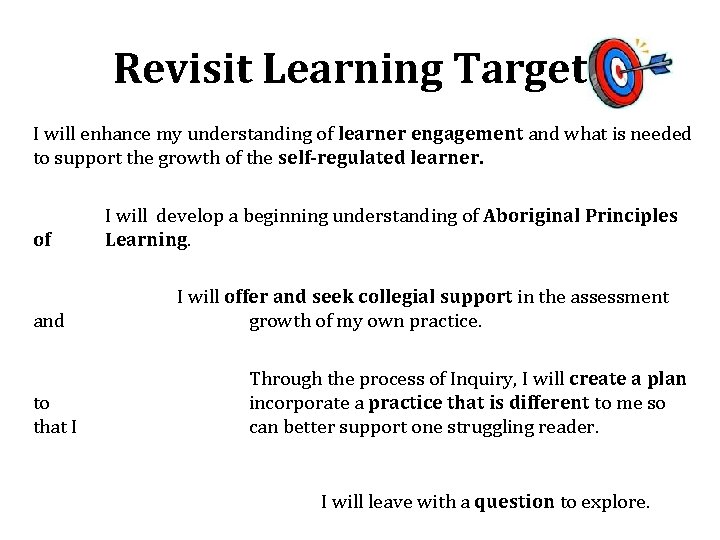 Revisit Learning Target

I will enhance my understanding of learner engagement and what is needed to support the growth of the self-regulated learner.

I will develop a beginning understanding of Aboriginal Principles of Learning.

I will offer and seek collegial support in the assessment and growth of my own practice.

Through the process of Inquiry, I will create a plan to incorporate a practice that is different to me so that I can better support one struggling reader.

I will leave with a question to explore.